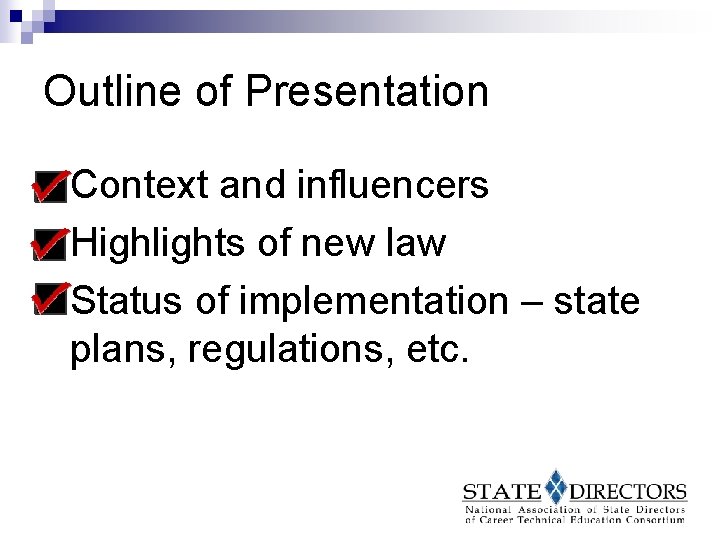 Outline of Presentation

Context and influencers

Highlights of new law

Status of implementation – state plans, regulations, etc.

STATE DIRECTORS
National Association of State Directors of Career Technical Education Consortium